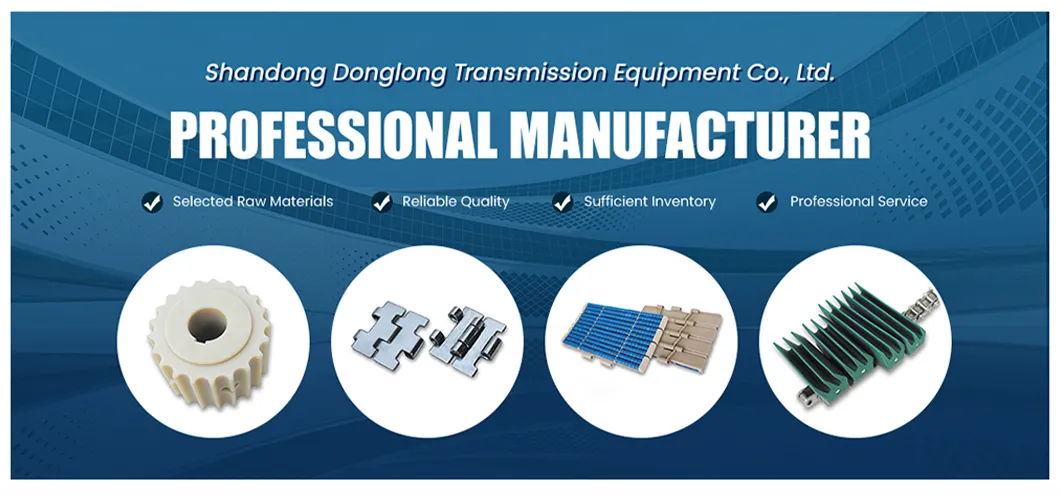 Shandong Donglong Transmission Equipment Co., Ltd.

PROFESSIONAL MANUFACTURER

Selected Raw Materials Reliable Quality Sufficient Inventory Professional Service